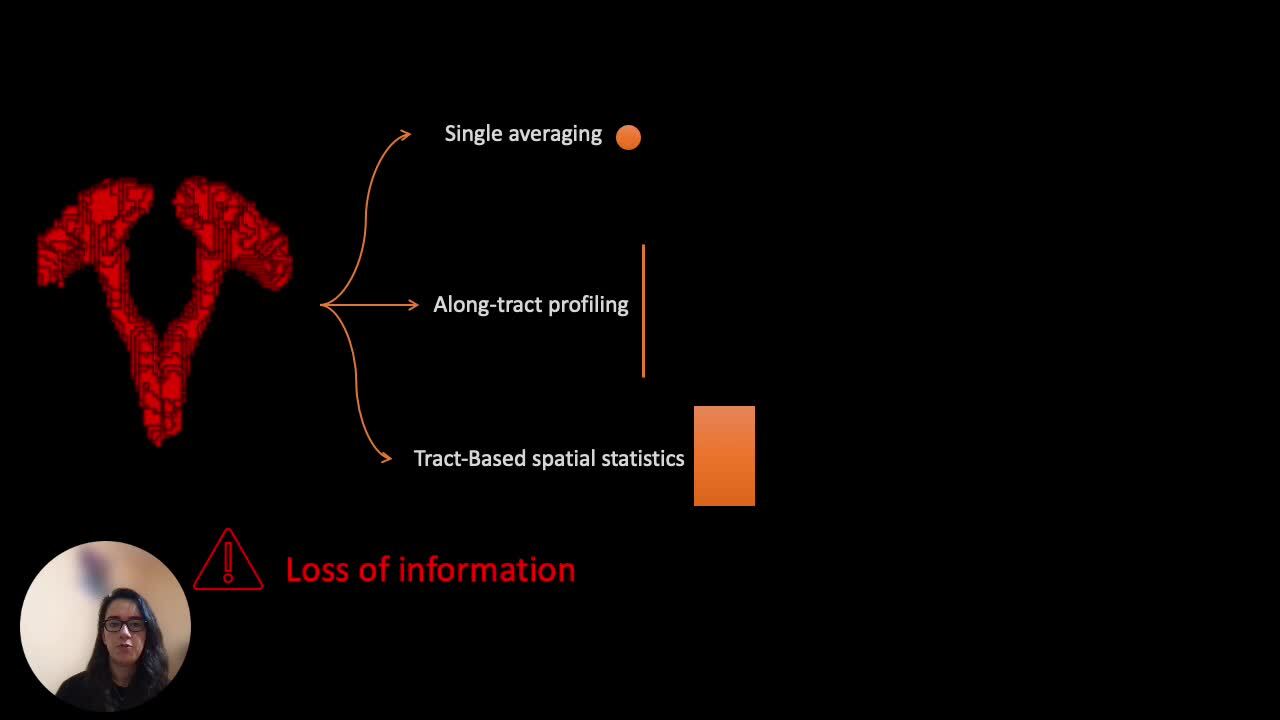 Single averaging

Along-tract profiling

Tract-Based spatial statistics

Loss of information